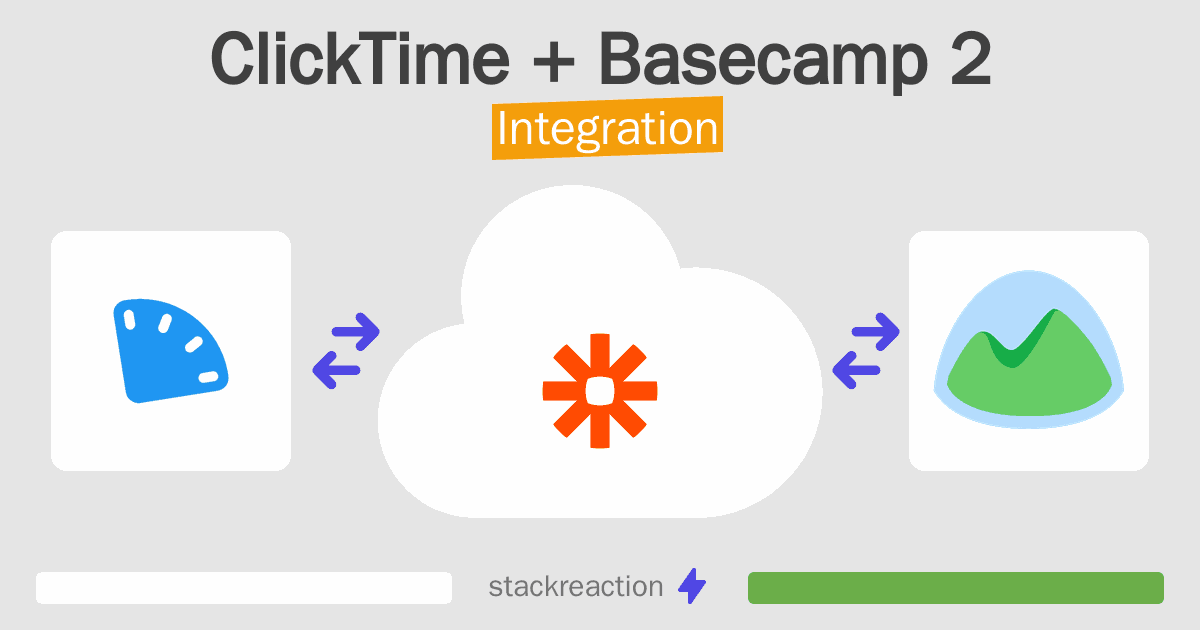 ClickTime + Basecamp 2
Integration

stackreaction